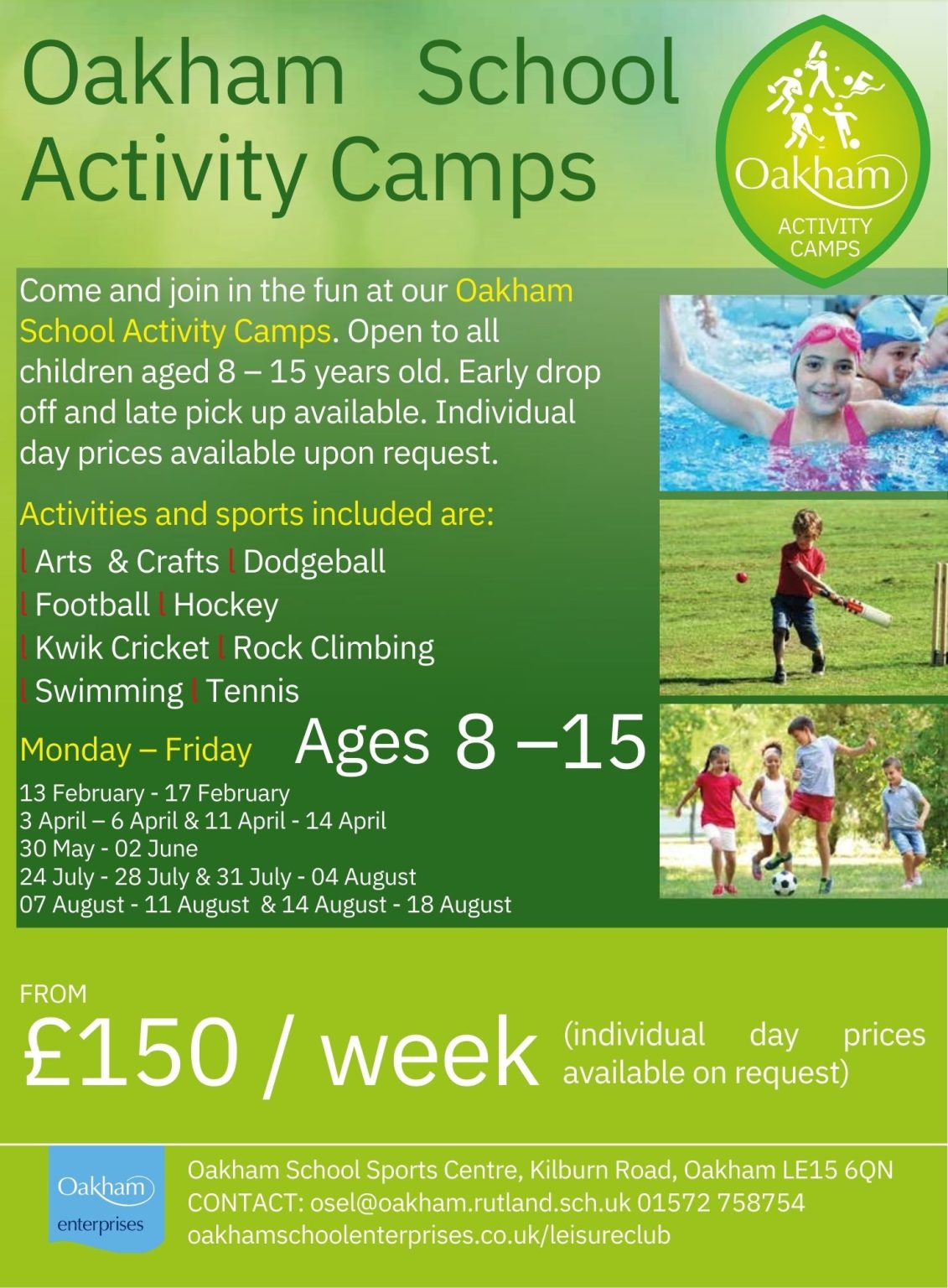 Oakham School Activity Camps

Oakham
ACTIVITY CAMPS

Come and join in the fun at our Oakham School Activity Camps. Open to all children aged 8 – 15 years old. Early drop off and late pick up available. Individual day prices available upon request.

Activities and sports included are:
l Arts & Crafts l Dodgeball
l Football l Hockey
l Kwik Cricket l Rock Climbing
l Swimming l Tennis

Monday – Friday Ages 8 –15

13 February - 17 February
3 April – 6 April & 11 April - 14 April
30 May - 02 June
24 July - 28 July & 31 July - 04 August
07 August - 11 August & 14 August - 18 August

FROM
£150 / week (individual day prices available on request)

Oakham enterprises

Oakham School Sports Centre, Kilburn Road, Oakham LE15 6QN
CONTACT: osel@oakham.rutland.sch.uk 01572 758754
oakhamschoolenterprises.co.uk/leisureclub